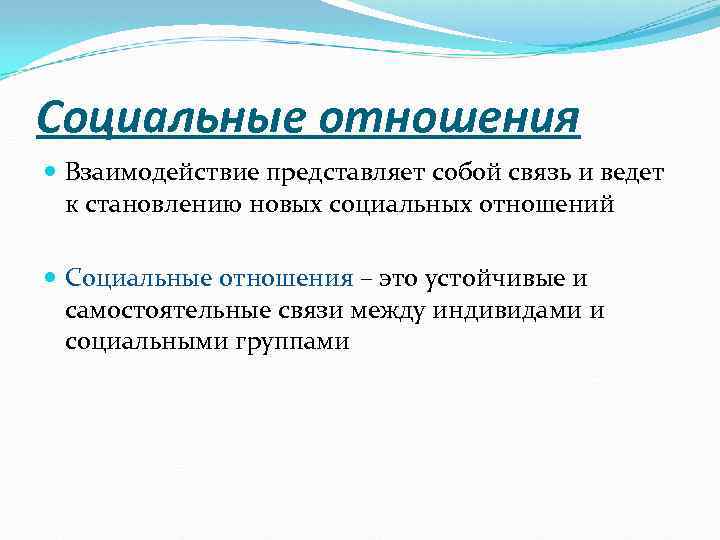 Социальные отношения

Взаимодействие представляет собой связь и ведет к становлению новых социальных отношений

Социальные отношения – это устойчивые и самостоятельные связи между индивидами и социальными группами